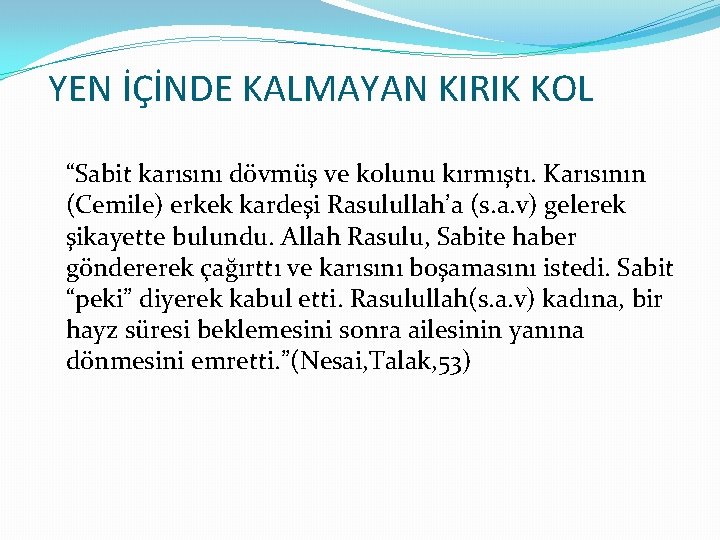 YEN İÇİNDE KALMAYAN KIRIK KOL

“Sabit karısını dövmüş ve kolunu kırmıştı. Karısının (Cemile) erkek kardeşi Rasulullah’a (s.a.v) gelerek şikayette bulundu. Allah Rasulu, Sabite haber göndererek çağırttı ve karısını boşamasını istedi. Sabit “peki” diyerek kabul etti. Rasulullah(s.a.v) kadına, bir hayz süresi beklemesini sonra ailesinin yanına dönmesini emretti.”(Nesai,Talak,53)